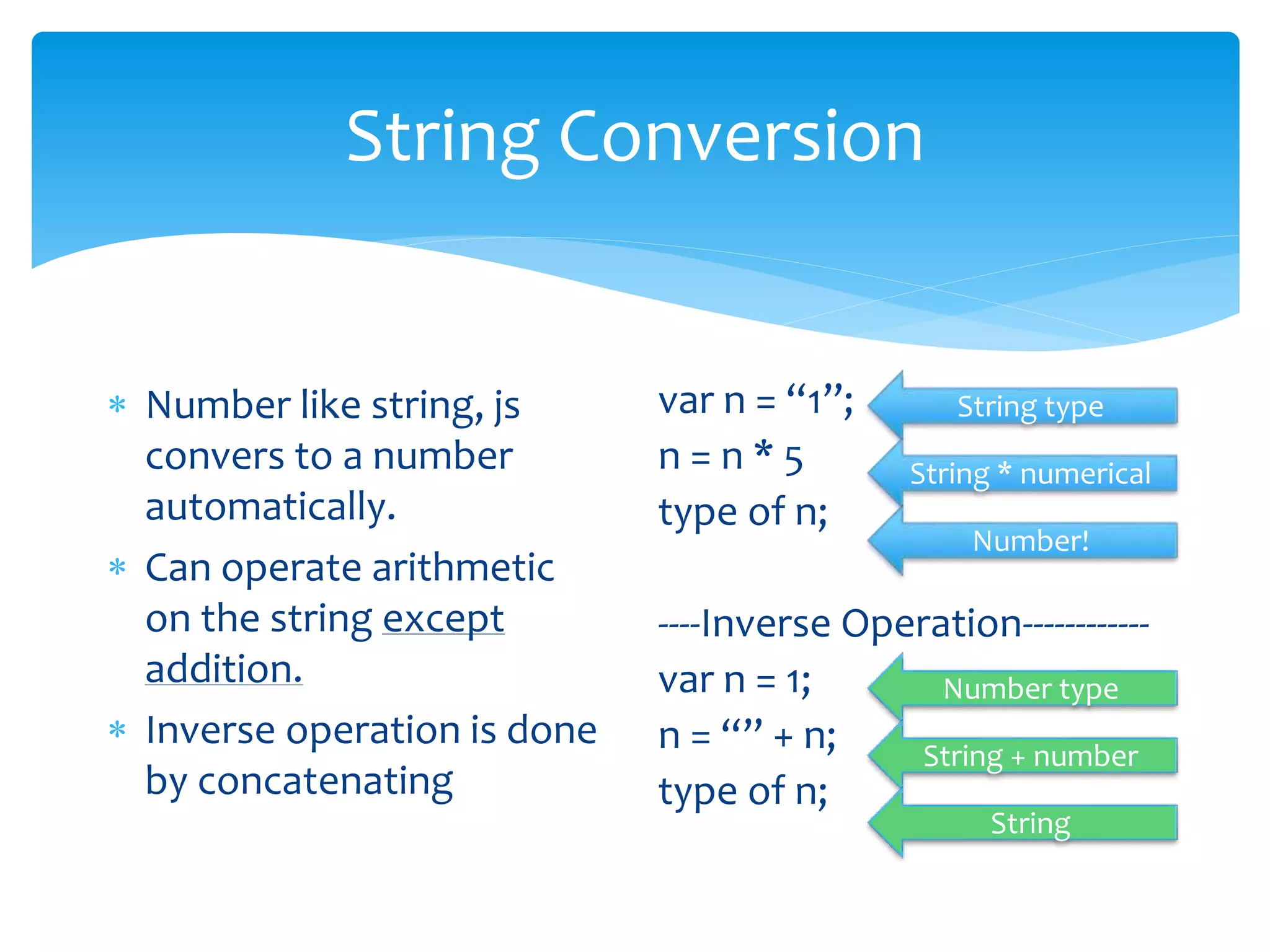 String Conversion

* Number like string, js convers to a number automatically.
* Can operate arithmetic on the string except addition.
* Inverse operation is done by concatenating

var n = “1”;
n = n * 5
type of n;

String type
String * numerical
Number!

----Inverse Operation-----------

var n = 1;
n = “” + n;
type of n;

Number type
String + number
String